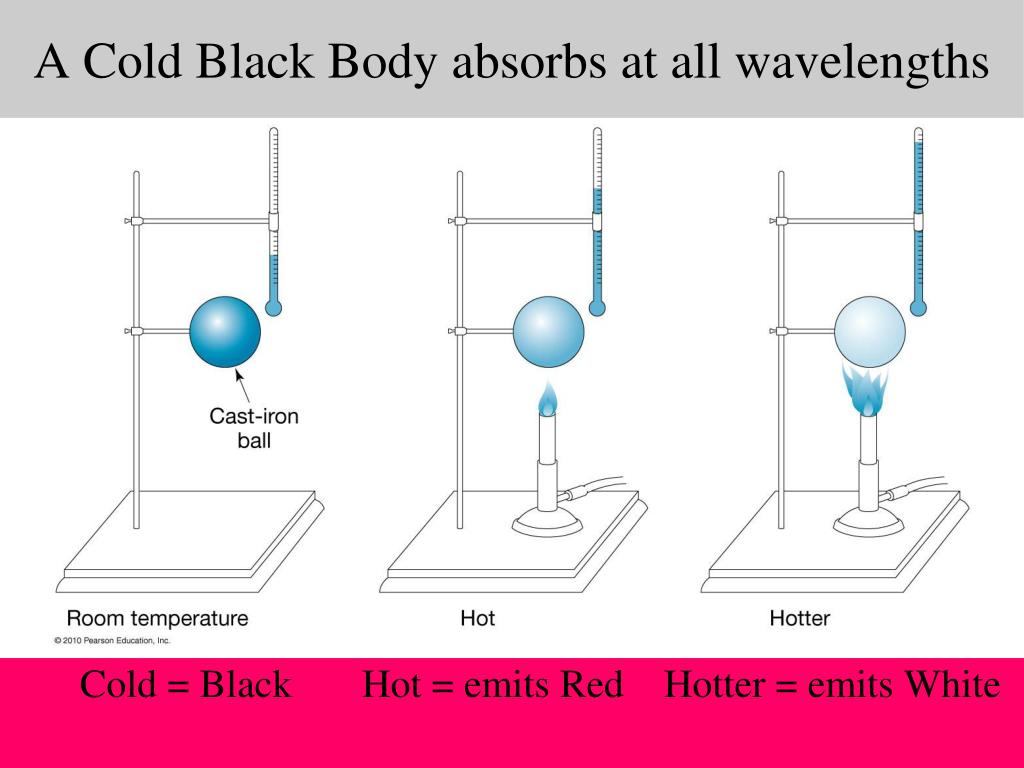 A Cold Black Body absorbs at all wavelengths

Cast-iron ball

Room temperature

Hot

Hotter

© 2010 Pearson Education, Inc.

Cold = Black   Hot = emits Red   Hotter = emits White